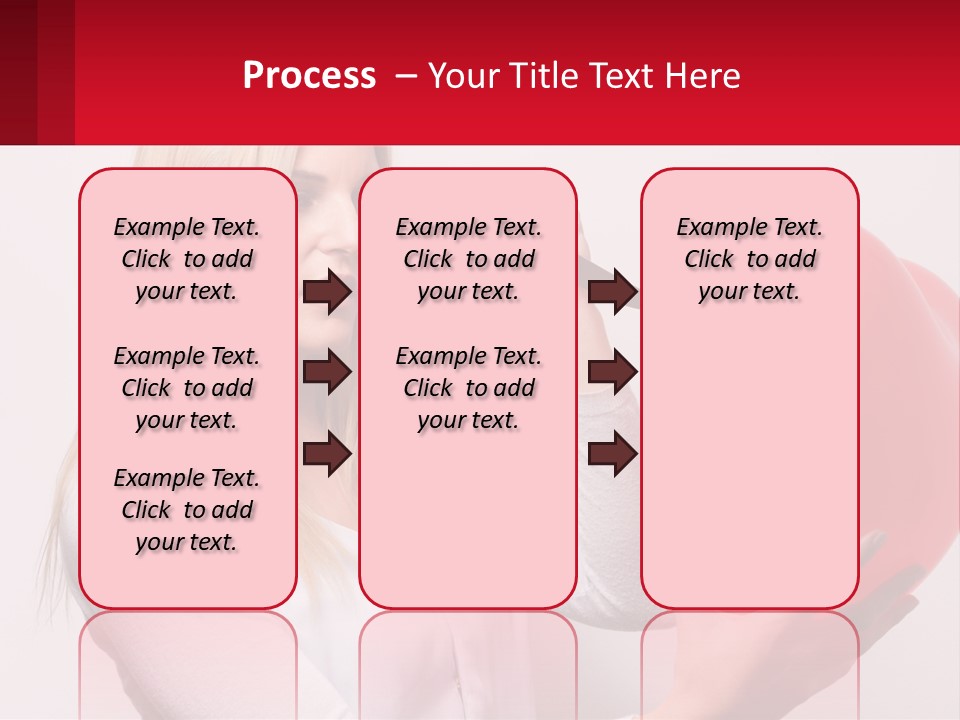 Process – Your Title Text Here

Example Text. Click to add your text.

Example Text. Click to add your text.

Example Text. Click to add your text.

Example Text. Click to add your text.

Example Text. Click to add your text.

Example Text. Click to add your text.